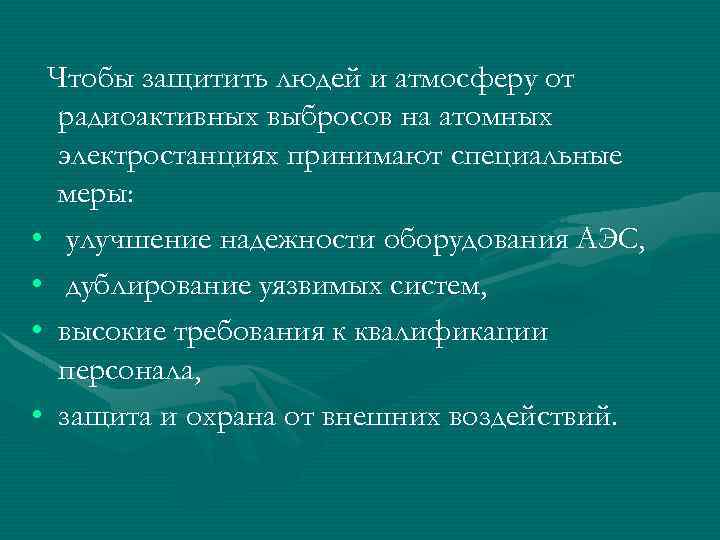 Чтобы защитить людей и атмосферу от радиоактивных выбросов на атомных электростанциях принимают специальные меры:

• улучшение надежности оборудования АЭС,
• дублирование уязвимых систем,
• высокие требования к квалификации персонала,
• защита и охрана от внешних воздействий.